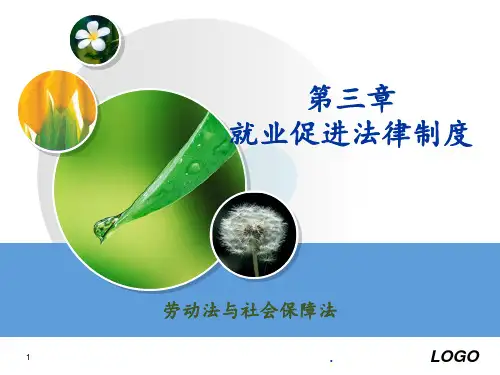 第三章
就业促进法律制度

劳动法与社会保障法

1

.

LOGO